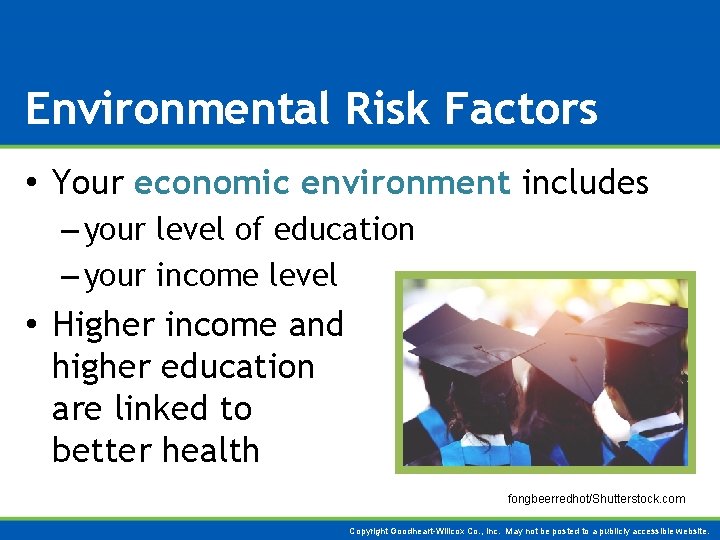 Environmental Risk Factors

• Your economic environment includes
– your level of education
– your income level
• Higher income and higher education are linked to better health

fongbeerredhot/Shutterstock.com

Copyright Goodheart-Willcox Co., Inc. May not be posted to a publicly accessible website.